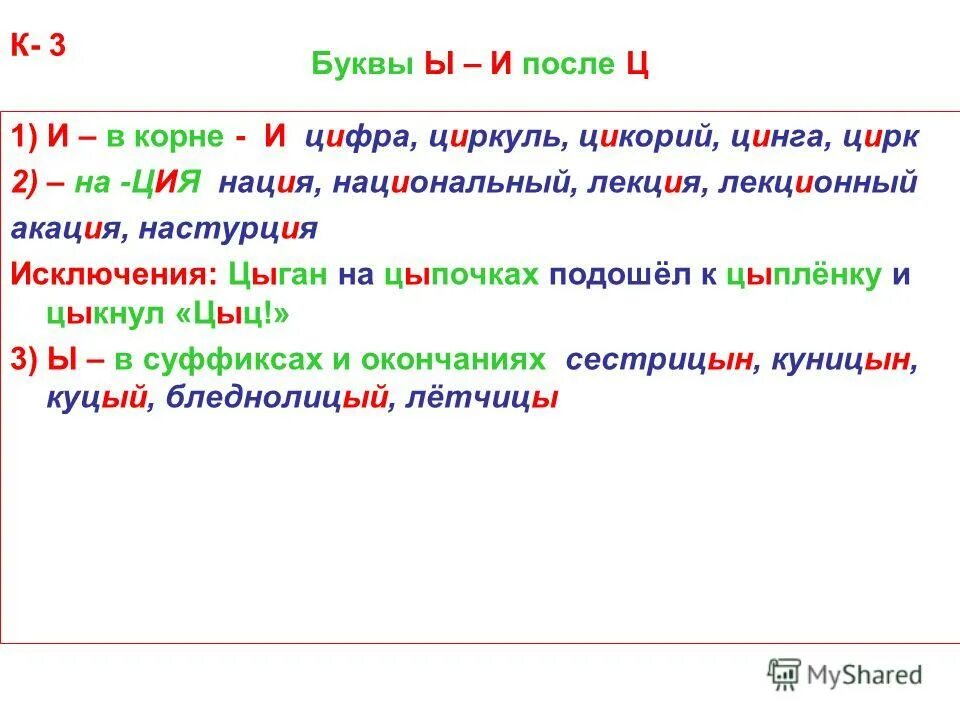 К- 3

Буквы Ы – И после Ц

1) И – в корне - И цифра, циркуль, цикорий, цинга, цирк

2) – на -ЦИЯ нация, национальный, лекция, лекционный акация, настурция

Исключения: Цыган на цыпочках подошёл к цыплёнку и цыкнул «Цыц!»

3) Ы – в суффиксах и окончаниях сестрицын, куницын, куцый, бледнолицый, лётчицы

MyShared